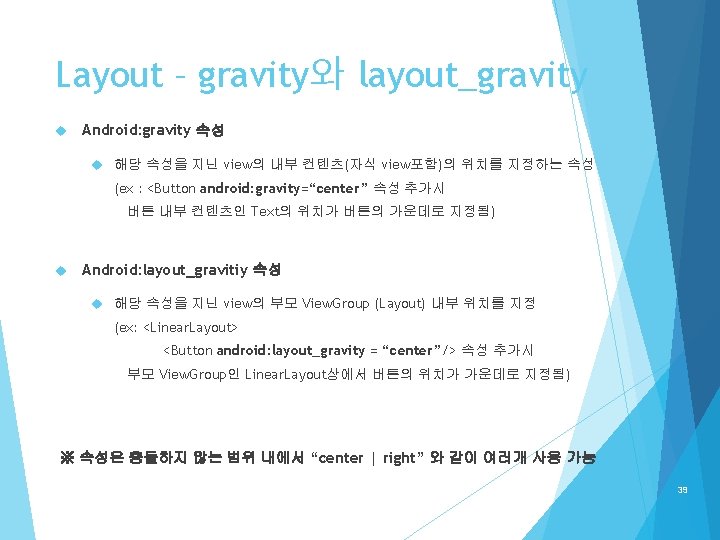 Layout – gravity와 layout_gravity

Android:gravity 속성

해당 속성을 지닌 view의 내부 컨텐츠(자식 view포함)의 위치를 지정하는 속성 (ex : <Button android:gravity="center" 속성 추가시 버튼 내부 컨텐츠인 Text의 위치가 버튼의 가운데로 지정됨)

Android:layout_gravitiy 속성

해당 속성을 지닌 view의 부모 ViewGroup (Layout) 내부 위치를 지정 (ex: <LinearLayout>
<Button android:layout_gravity = "center"/> 속성 추가시
부모 ViewGroup인 LinearLayout상에서 버튼의 위치가 가운데로 지정됨)

※ 속성은 충돌하지 않는 범위 내에서 "center | right" 와 같이 여러개 사용 가능

39